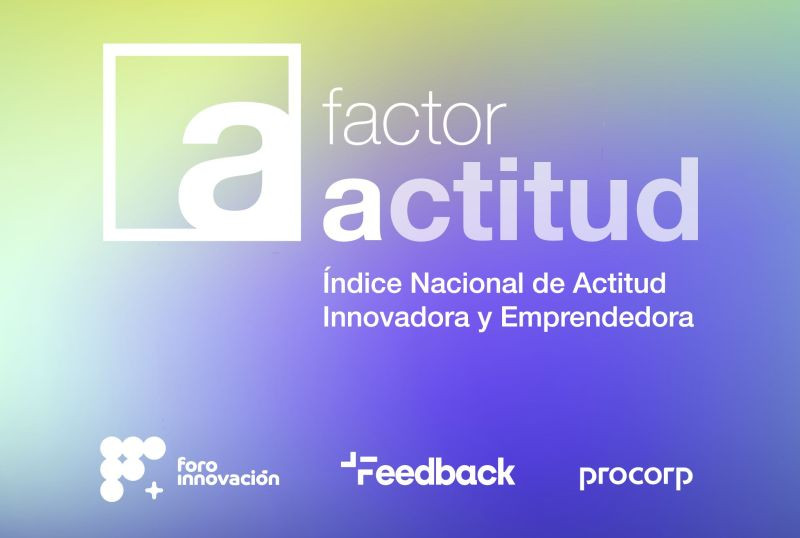 a factor actitud

Índice Nacional de Actitud Innovadora y Emprendedora

foro innovación

Feedback

procorp